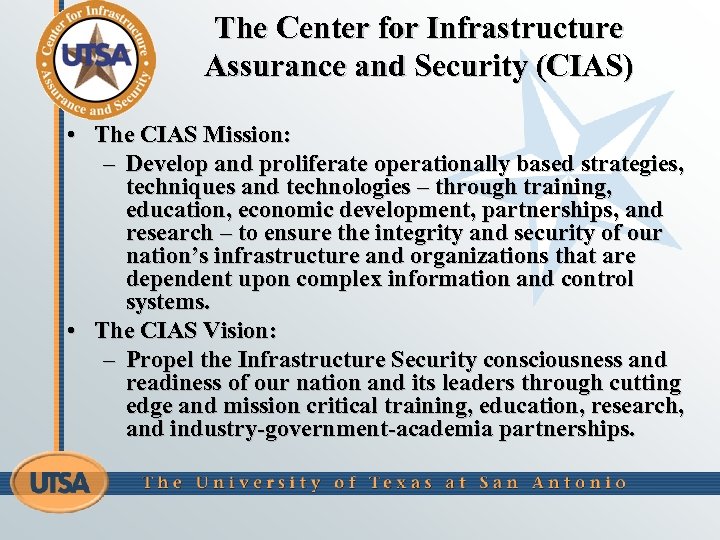 Center for Infrastructure Assurance and Security

UTSA

The Center for Infrastructure Assurance and Security (CIAS)

• The CIAS Mission:
– Develop and proliferate operationally based strategies, techniques and technologies – through training, education, economic development, partnerships, and research – to ensure the integrity and security of our nation's infrastructure and organizations that are dependent upon complex information and control systems.

• The CIAS Vision:
– Propel the Infrastructure Security consciousness and readiness of our nation and its leaders through cutting edge and mission critical training, education, research, and industry-government-academia partnerships.

UTSA

The University of Texas at San Antonio